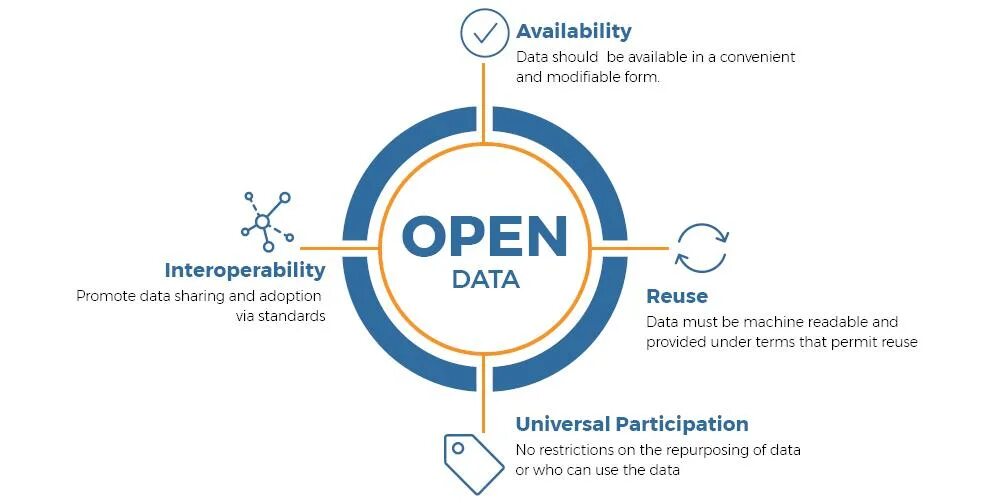 Availability
Data should  be available in a convenient and modifiable form.

Interoperability
Promote data sharing and adoption via standards

OPEN
DATA

Reuse
Data must be machine readable and provided under terms that permit reuse

Universal Participation
No restrictions on the repurposing of data or who can use the data